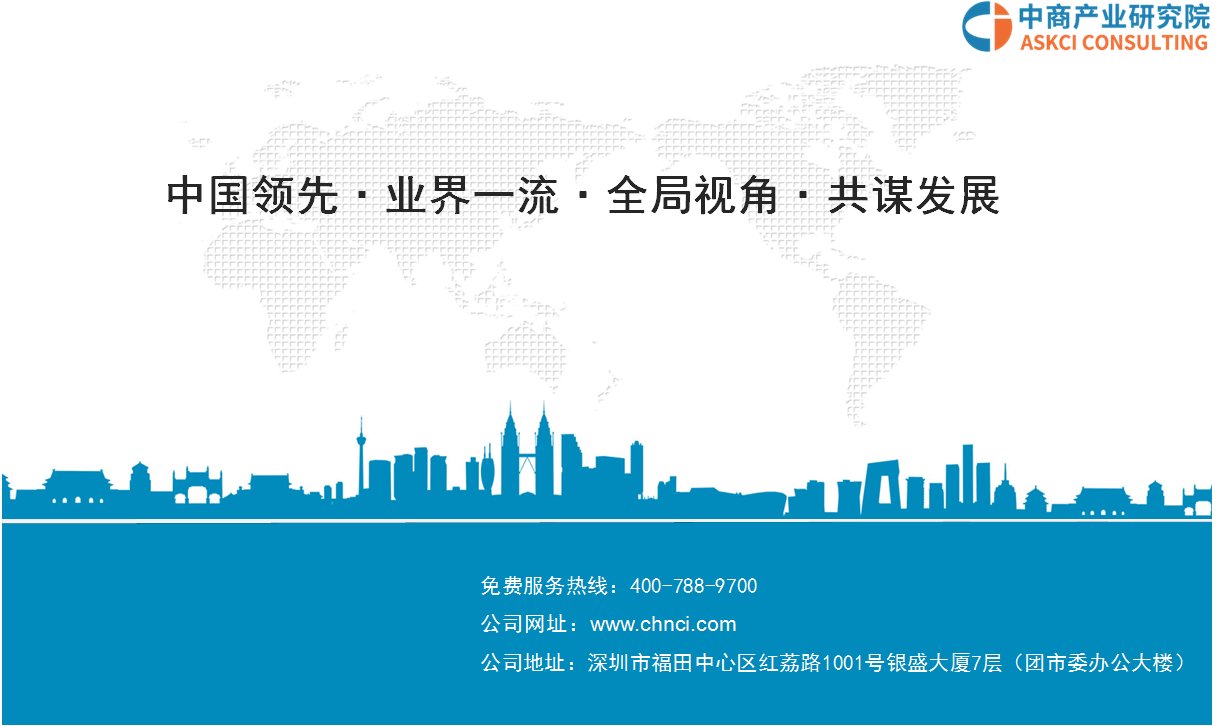 中商产业研究院
ASKCI CONSULTING

中国领先 · 业界一流 · 全局视角 · 共谋发展

免费服务热线：400-788-9700

公司网址：www.chnci.com

公司地址：深圳市福田中心区红荔路1001号银盛大厦7层（团市委办公大楼）